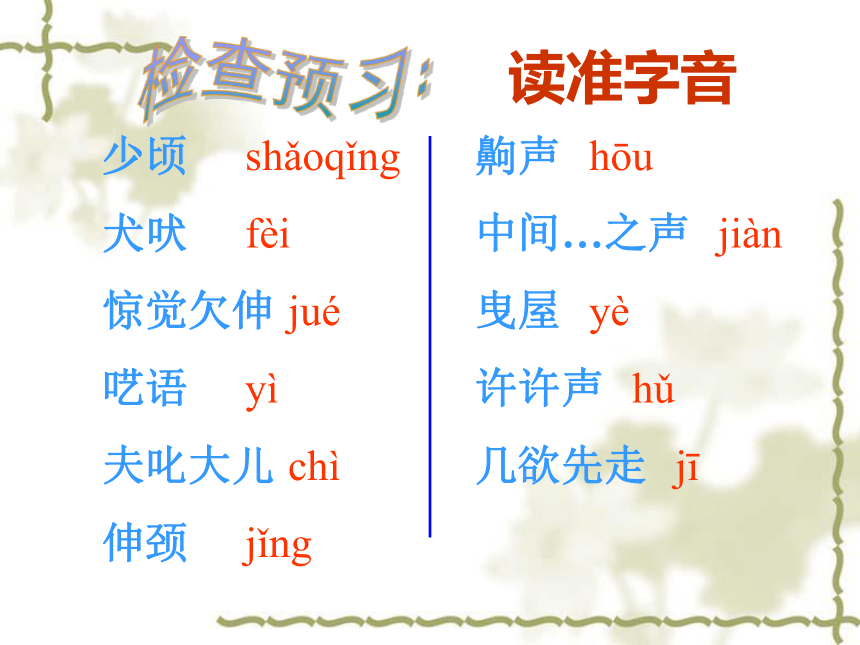 检查预习： 读准字音

少顷 shǎoqǐng
犬吠 fèi
惊觉欠伸 jué
呓语 yì
夫叱大儿 chì
伸颈 jǐng

齁声 hōu
中间…之声 jiàn
曳屋 yè
许许声 hǔ
几欲先走 jī